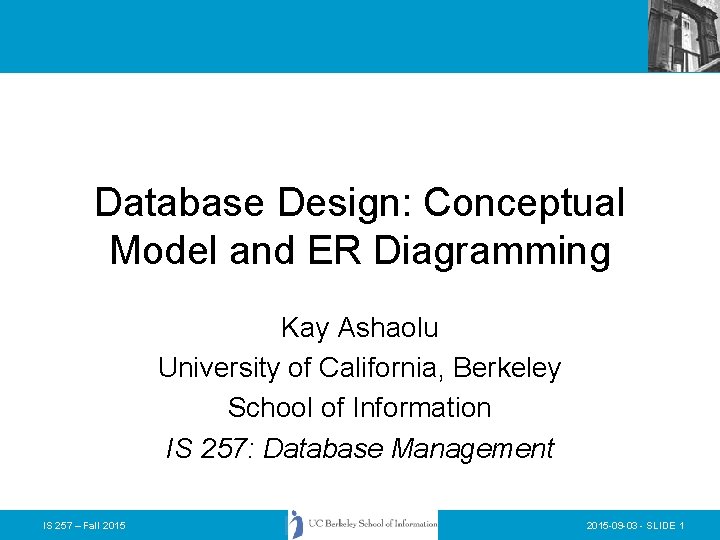 Database Design: Conceptual Model and ER Diagramming

Kay Ashaolu
University of California, Berkeley
School of Information
IS 257: Database Management

IS 257 – Fall 2015

UC Berkeley School of Information

2015-09-03 - SLIDE 1